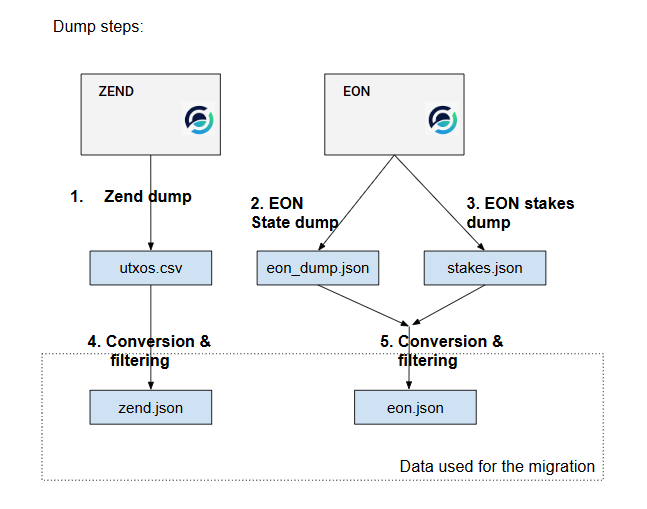 Dump steps:

ZEND

EON

1. Zend dump

2. EON State dump

3. EON stakes dump

utxos.csv

eon_dump.json

stakes.json

4. Conversion & filtering

5. Conversion & filtering

zend.json

eon.json

Data used for the migration